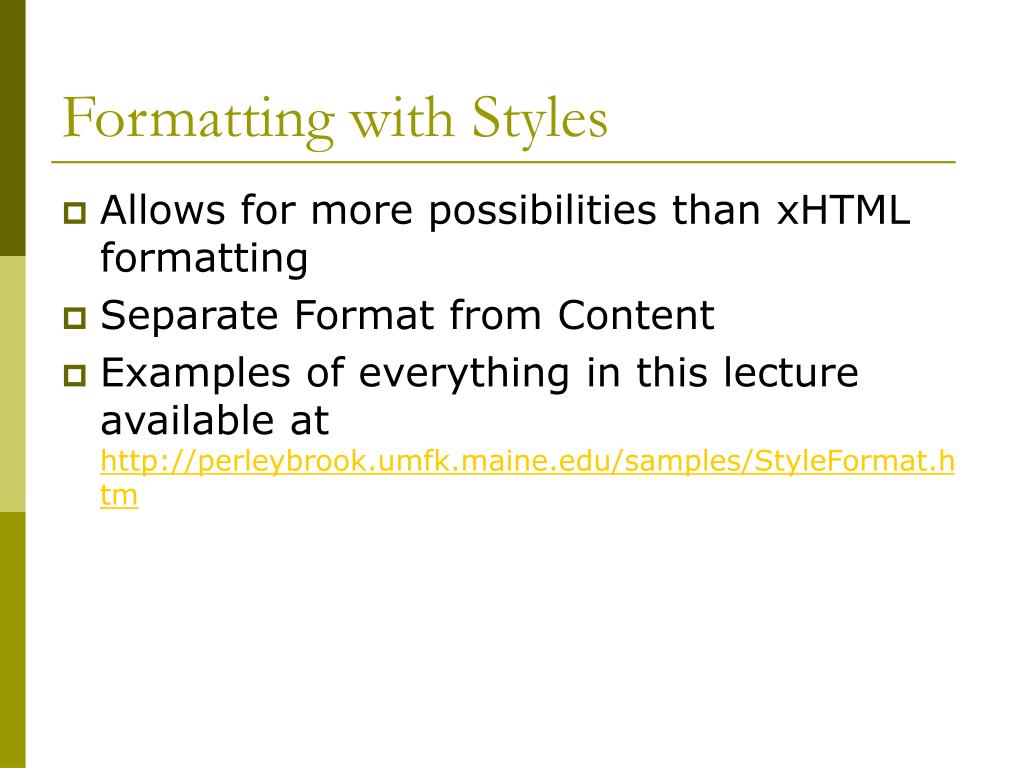 Formatting with Styles

Allows for more possibilities than xHTML formatting

Separate Format from Content

Examples of everything in this lecture available at http://perleybrook.umfk.maine.edu/samples/StyleFormat.htm